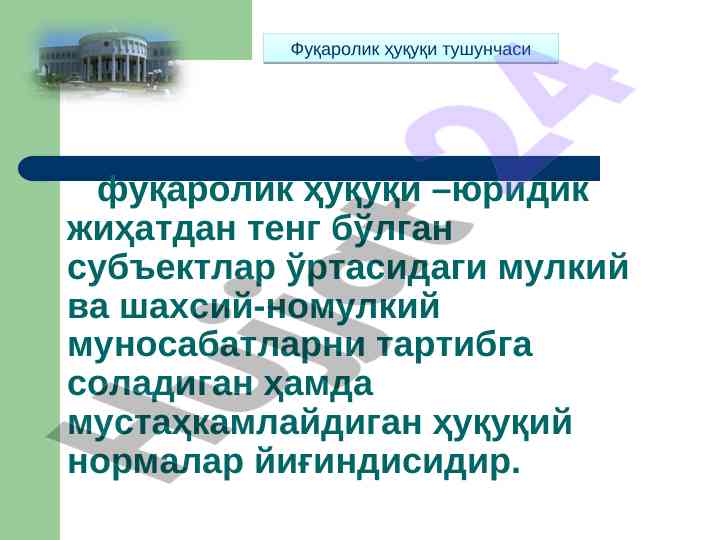 Фуқаролик ҳуқуқи тушунчаси

фуқаролик ҳуқуқи –юридик жиҳатдан тенг бўлган субъектлар ўртасидаги мулкий ва шахсий-номулкий муносабатларни тартибга соладиган ҳамда мустаҳкамлайдиган ҳуқуқий нормалар йиғиндисидир.

Hujjat 24